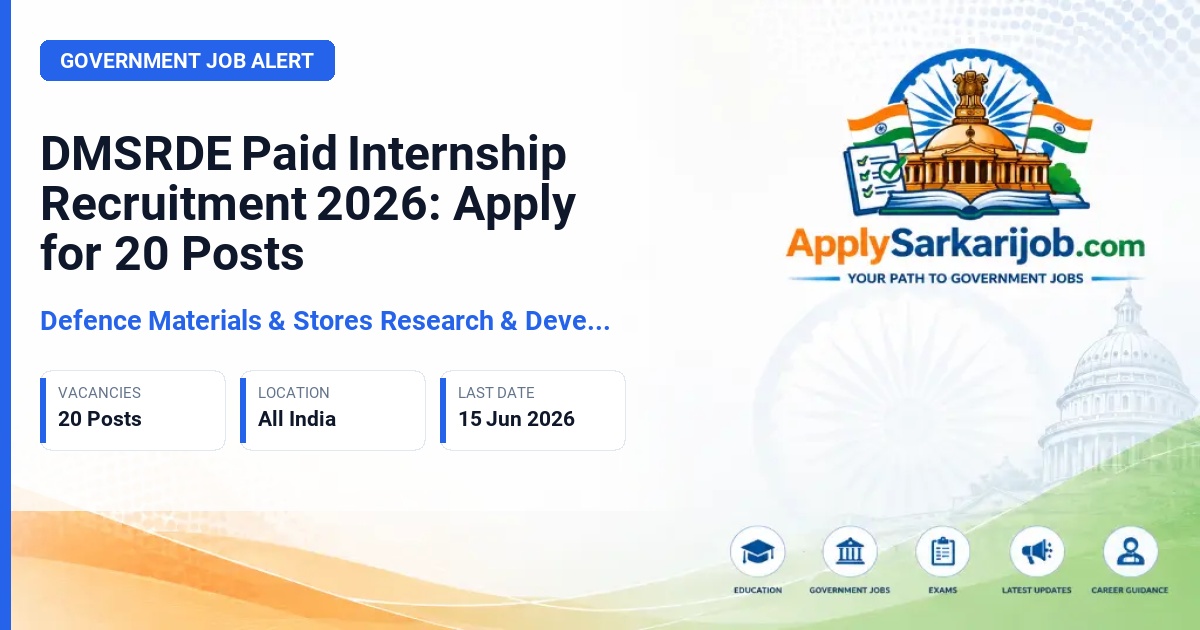 GOVERNMENT JOB ALERT

DMSRDE Paid Internship Recruitment 2026: Apply for 20 Posts

Defence Materials & Stores Research & Deve...

VACANCIES
20 Posts

LOCATION
All India

LAST DATE
15 Jun 2026

ApplySarkarijob.com
YOUR PATH TO GOVERNMENT JOBS

EDUCATION
GOVERNMENT JOBS
EXAMS
LATEST UPDATES
CAREER GUIDANCE